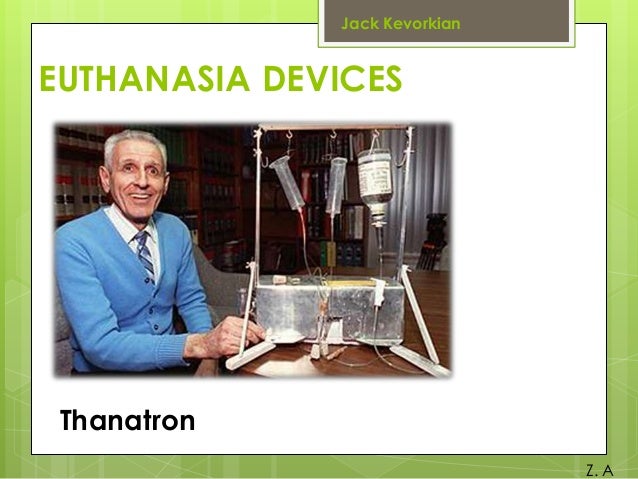 Jack Kevorkian

EUTHANASIA DEVICES

Thanatron

Z. A